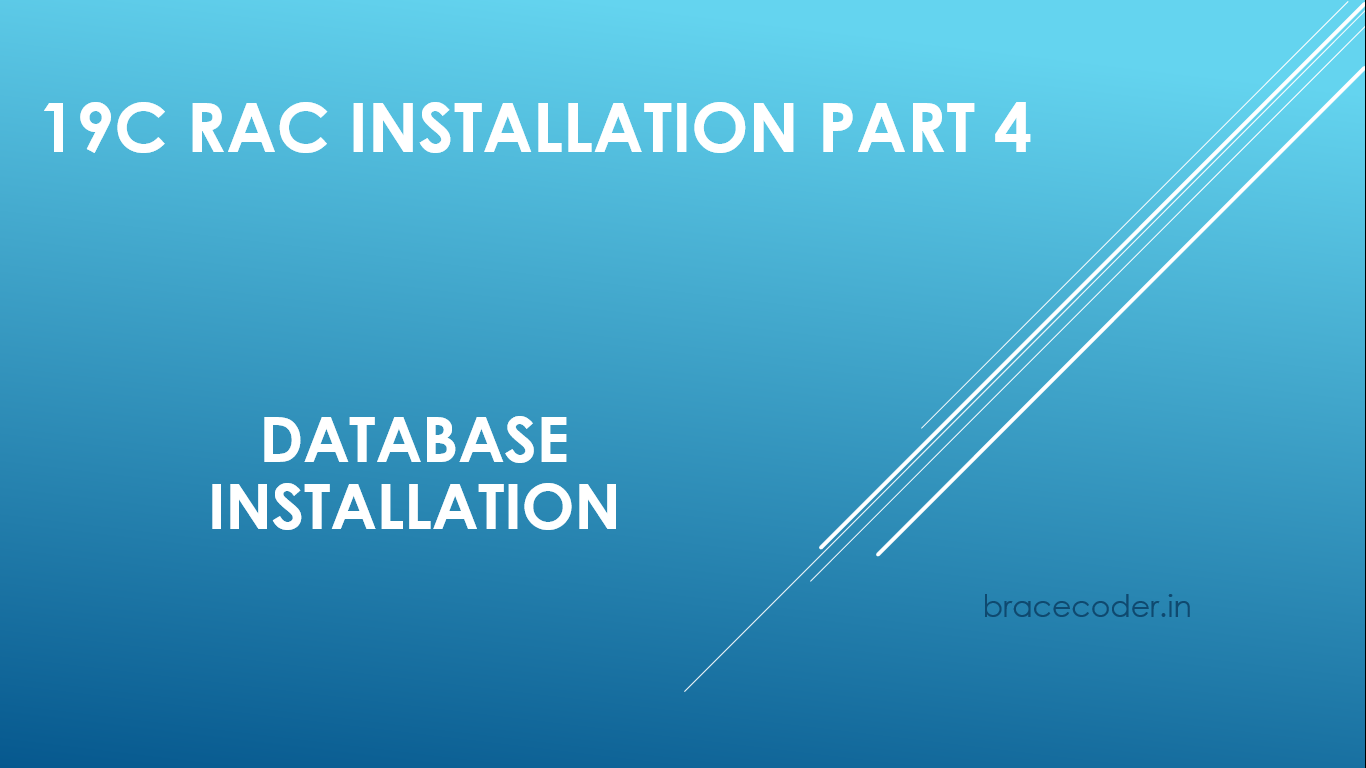 19C RAC INSTALLATION PART 4

DATABASE INSTALLATION

bracecoder.in